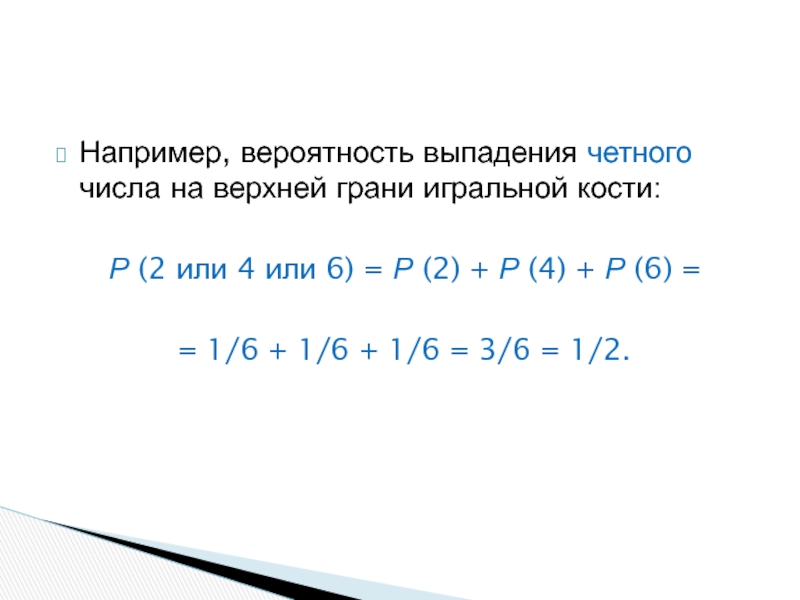 Например, вероятность выпадения четного числа на верхней грани игральной кости:

$P$ (2 или 4 или 6) = $P$ (2) + $P$ (4) + $P$ (6) =

= 1/6 + 1/6 + 1/6 = 3/6 = 1/2.